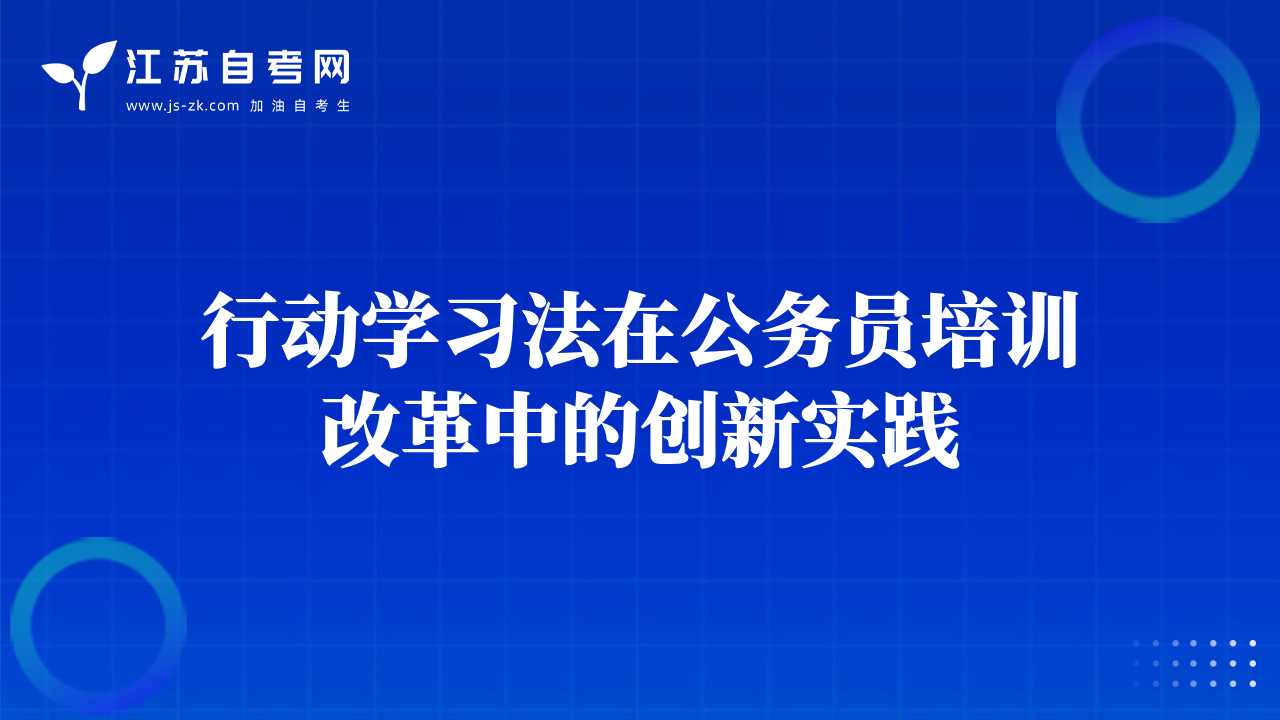 江苏自考网
www.js-zk.com 加油自考生

行动学习法在公务员培训改革中的创新实践